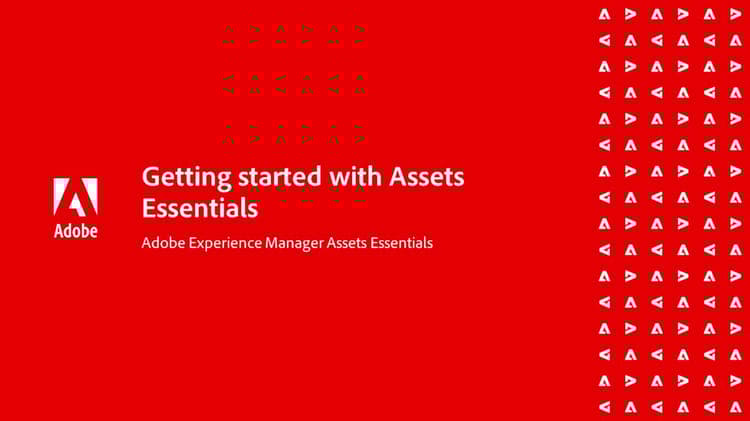 Adobe

Getting started with Assets Essentials

Adobe Experience Manager Assets Essentials